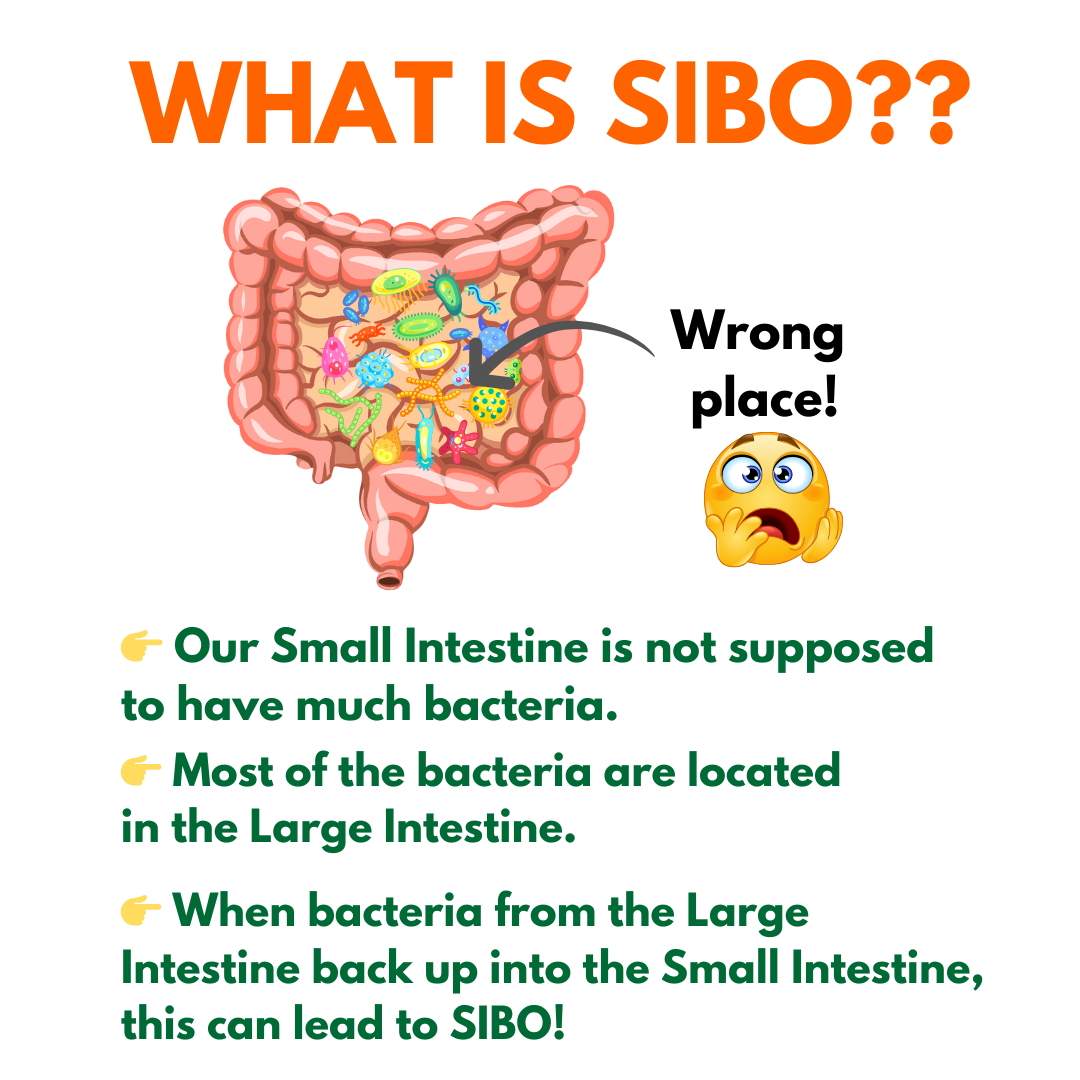 WHAT IS SIBO??

Wrong place!

👉 Our Small Intestine is not supposed to have much bacteria.

👉 Most of the bacteria are located in the Large Intestine.

👉 When bacteria from the Large Intestine back up into the Small Intestine, this can lead to SIBO!